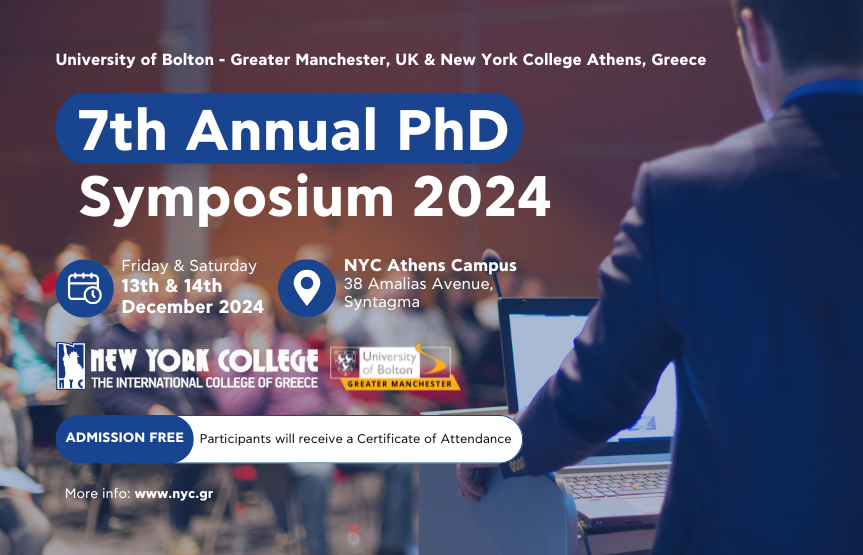 University of Bolton - Greater Manchester, UK & New York College Athens, Greece

7th Annual PhD Symposium 2024

Friday & Saturday
13th & 14th December 2024

NYC Athens Campus
38 Amalias Avenue, Syntagma

NYC NEW YORK COLLEGE
THE INTERNATIONAL COLLEGE OF GREECE

University of Bolton
GREATER MANCHESTER

ADMISSION FREE Participants will receive a Certificate of Attendance

More info: www.nyc.gr